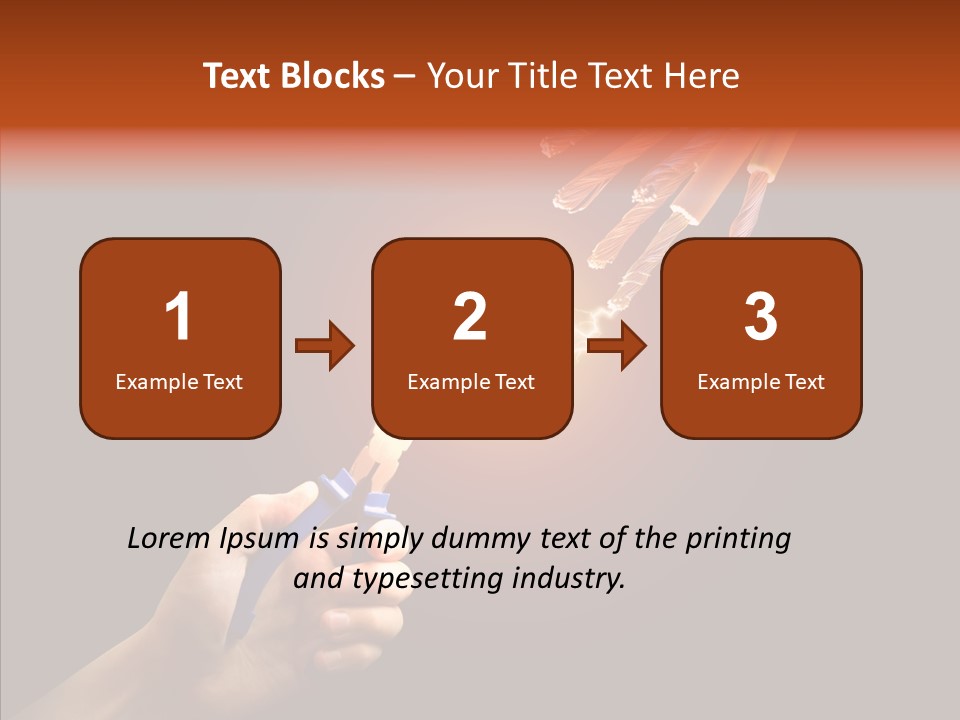 Text Blocks – Your Title Text Here

1
Example Text

2
Example Text

3
Example Text

Lorem Ipsum is simply dummy text of the printing and typesetting industry.